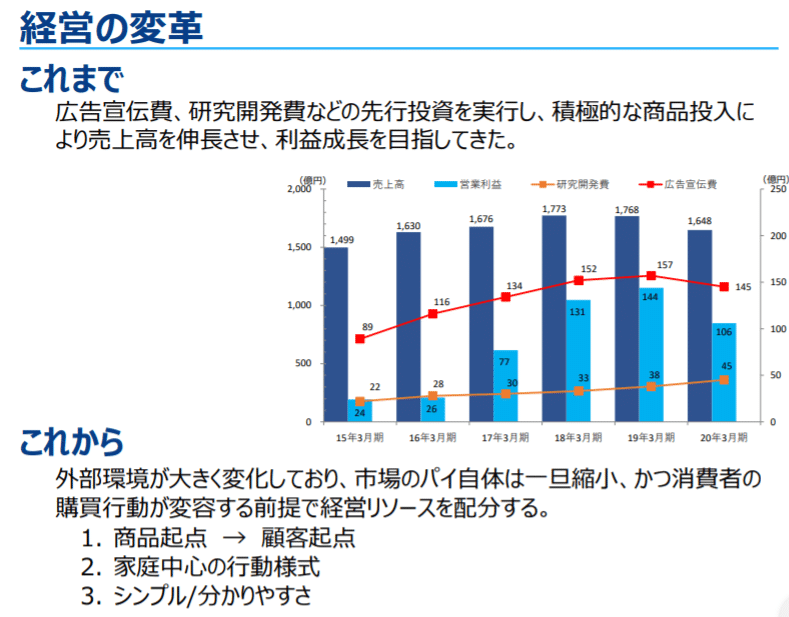 経営の変革

これまで

広告宣伝費、研究開発費などの先行投資を実行し、積極的な商品投入により売上高を伸長させ、利益成長を目指してきた。

(億円)
売上高
営業利益
研究開発費
広告宣伝費
(億円)

2,000
1,500
1,000
500
0

250
200
150
100
50
0

1,499
1,630
1,676
1,773
1,768
1,648

24
26
77
131
144
106

22
28
30
33
38
45

89
116
134
152
157
145

15年3月期
16年3月期
17年3月期
18年3月期
19年3月期
20年3月期

これから

外部環境が大きく変化しており、市場のパイ自体は一旦縮小、かつ消費者の購買行動が変容する前提で経営リソースを配分する。

1. 商品起点 → 顧客起点
2. 家庭中心の行動様式
3. シンプル/分かりやすさ